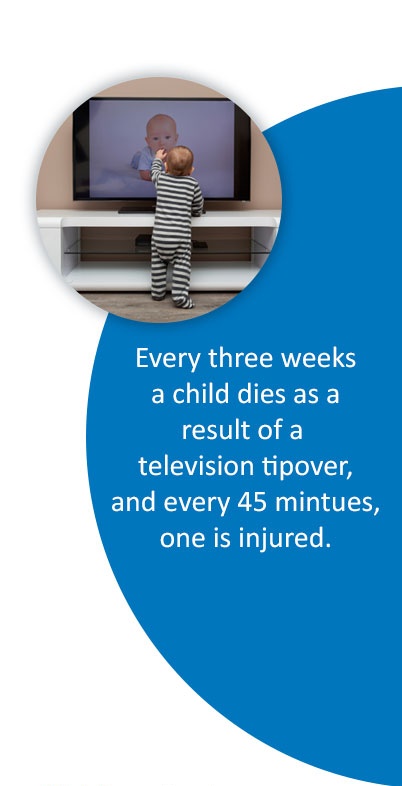 Every three weeks a child dies as a result of a television tipover, and every 45 mintues, one is injured.